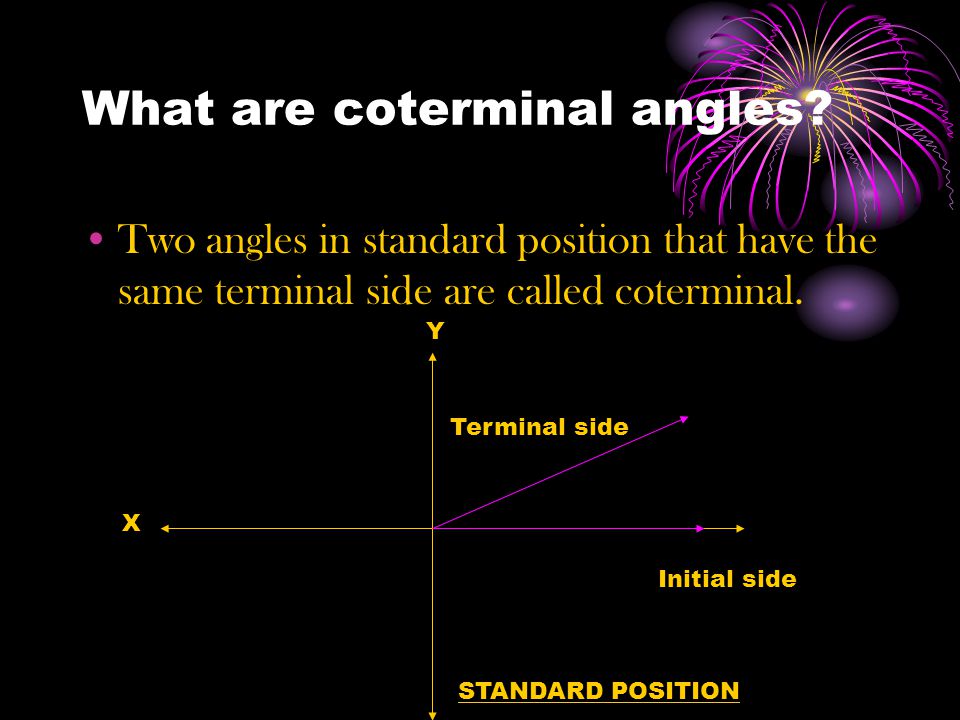 What are coterminal angles?

• Two angles in standard position that have the same terminal side are called coterminal.

Y

Terminal side

X

Initial side

STANDARD POSITION